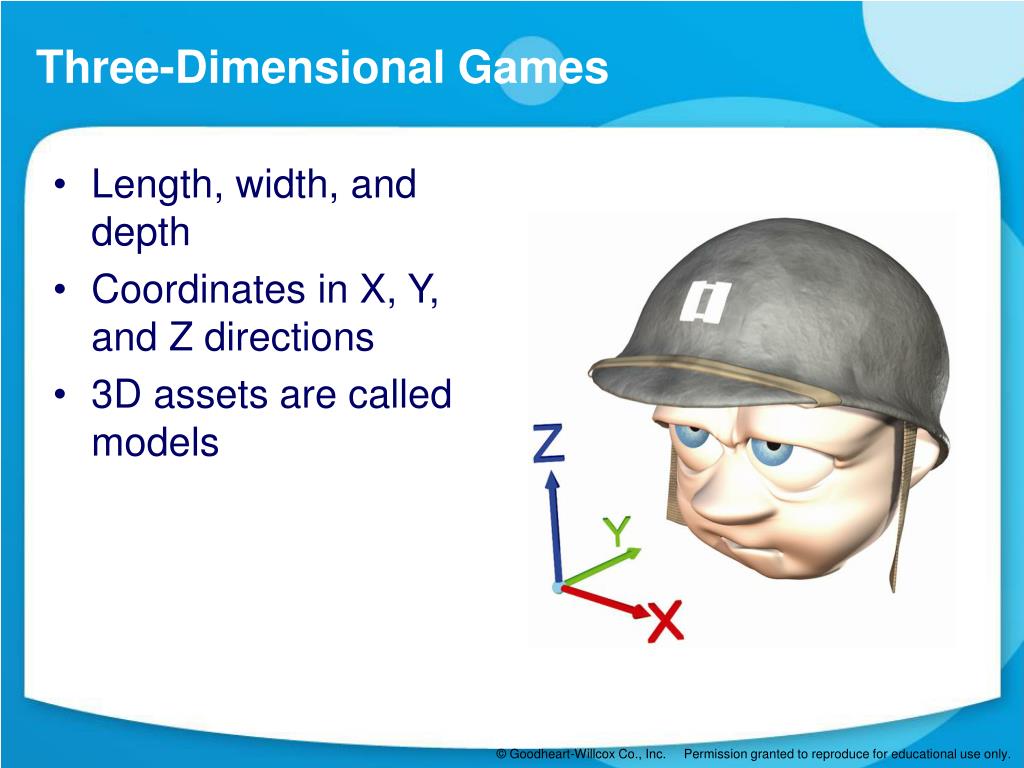 Three-Dimensional Games

• Length, width, and depth
• Coordinates in X, Y, and Z directions
• 3D assets are called models

Z

Y

X

© Goodheart-Willcox Co., Inc. Permission granted to reproduce for educational use only.